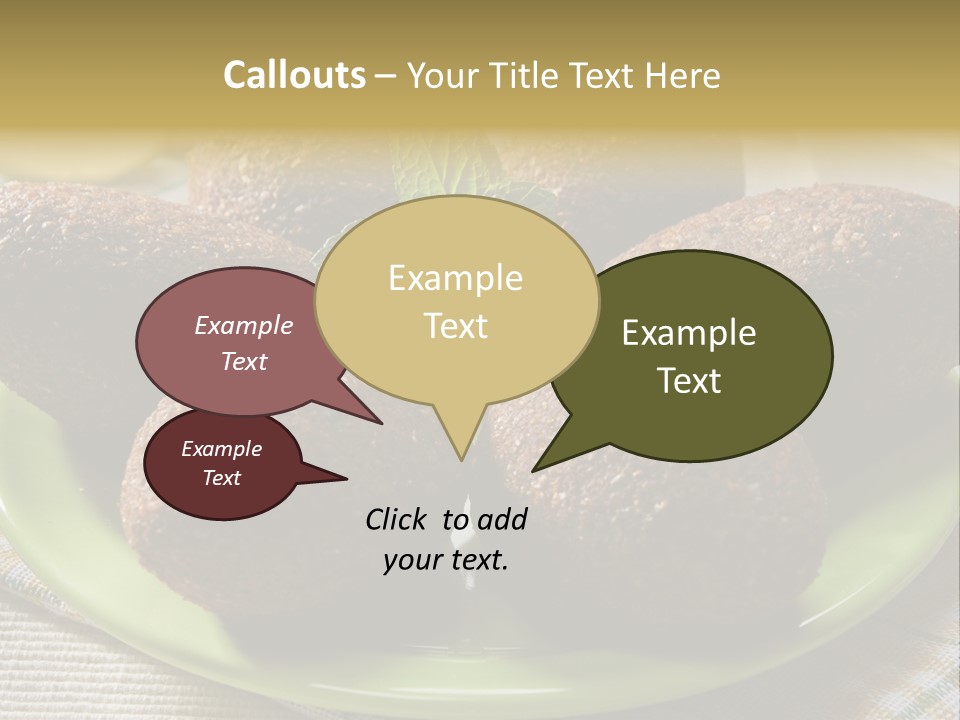 Callouts – Your Title Text Here

Example Text

Example Text

Example Text

Example Text

Click to add your text.